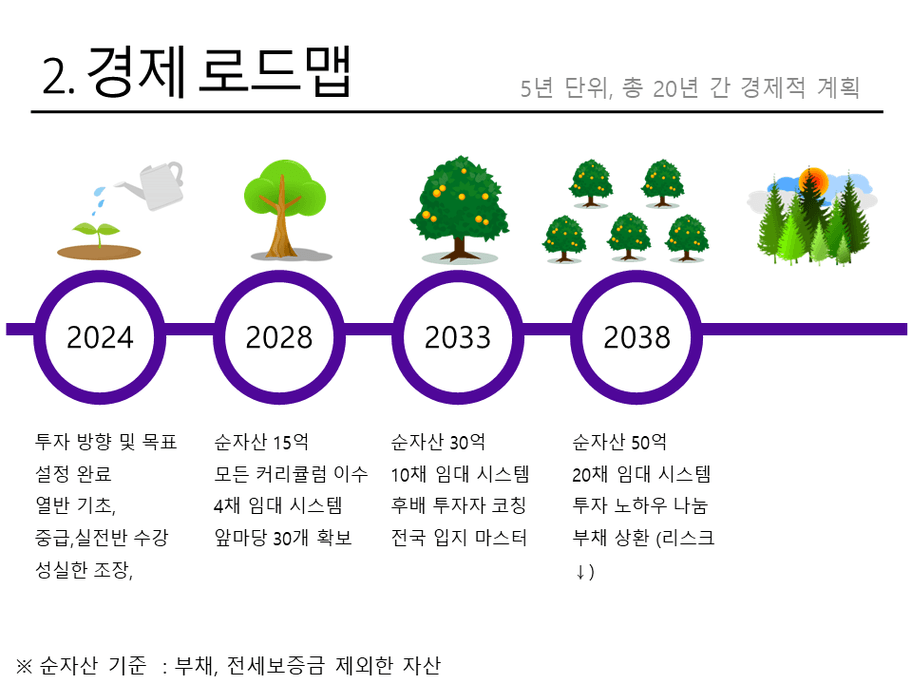 2. 경제 로드맵

5년 단위, 총 20년 간 경제적 계획

2024

2028

2033

2038

투자 방향 및 목표 설정 완료
열반 기초, 중급,실전반 수강
성실한 조장,

순자산 15억
모든 커리큘럼 이수
4채 임대 시스템
앞마당 30개 확보

순자산 30억
10채 임대 시스템
후배 투자자 코칭
전국 입지 마스터

순자산 50억
20채 임대 시스템
투자 노하우 나눔
부채 상환 (리스크 ↓)

※ 순자산 기준 : 부채, 전세보증금 제외한 자산